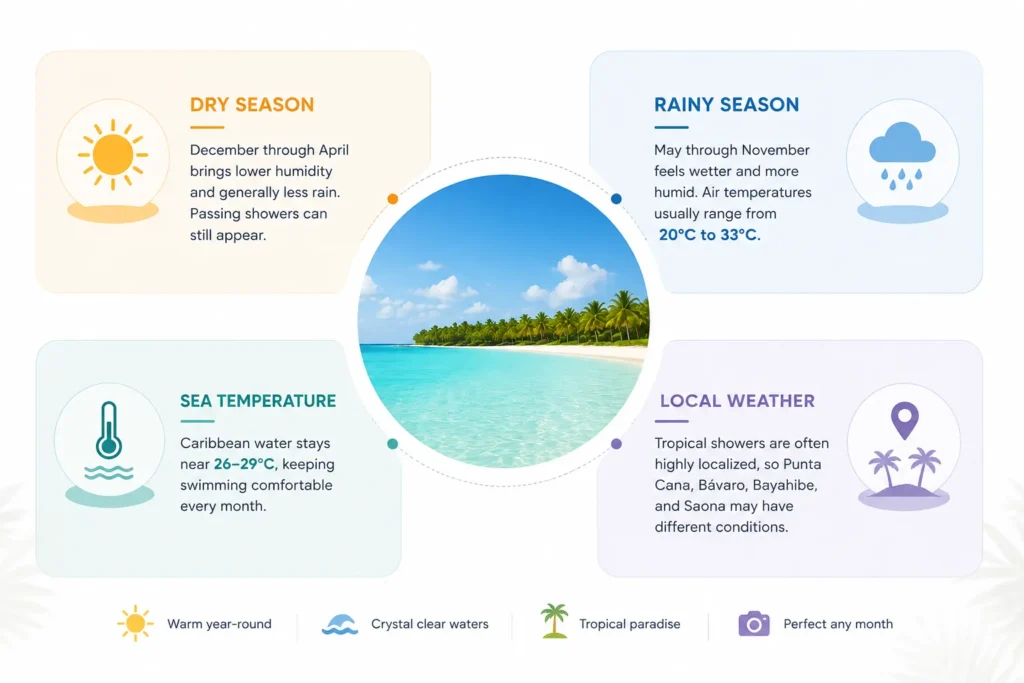 DRY SEASON

December through April brings lower humidity and generally less rain. Passing showers can still appear.

RAINY SEASON

May through November feels wetter and more humid. Air temperatures usually range from 20°C to 33°C.

SEA TEMPERATURE

Caribbean water stays near 26–29°C, keeping swimming comfortable every month.

LOCAL WEATHER

Tropical showers are often highly localized, so Punta Cana, Bávaro, Bayahibe, and Saona may have different conditions.

Warm year-round

Crystal clear waters

Tropical paradise

Perfect any month